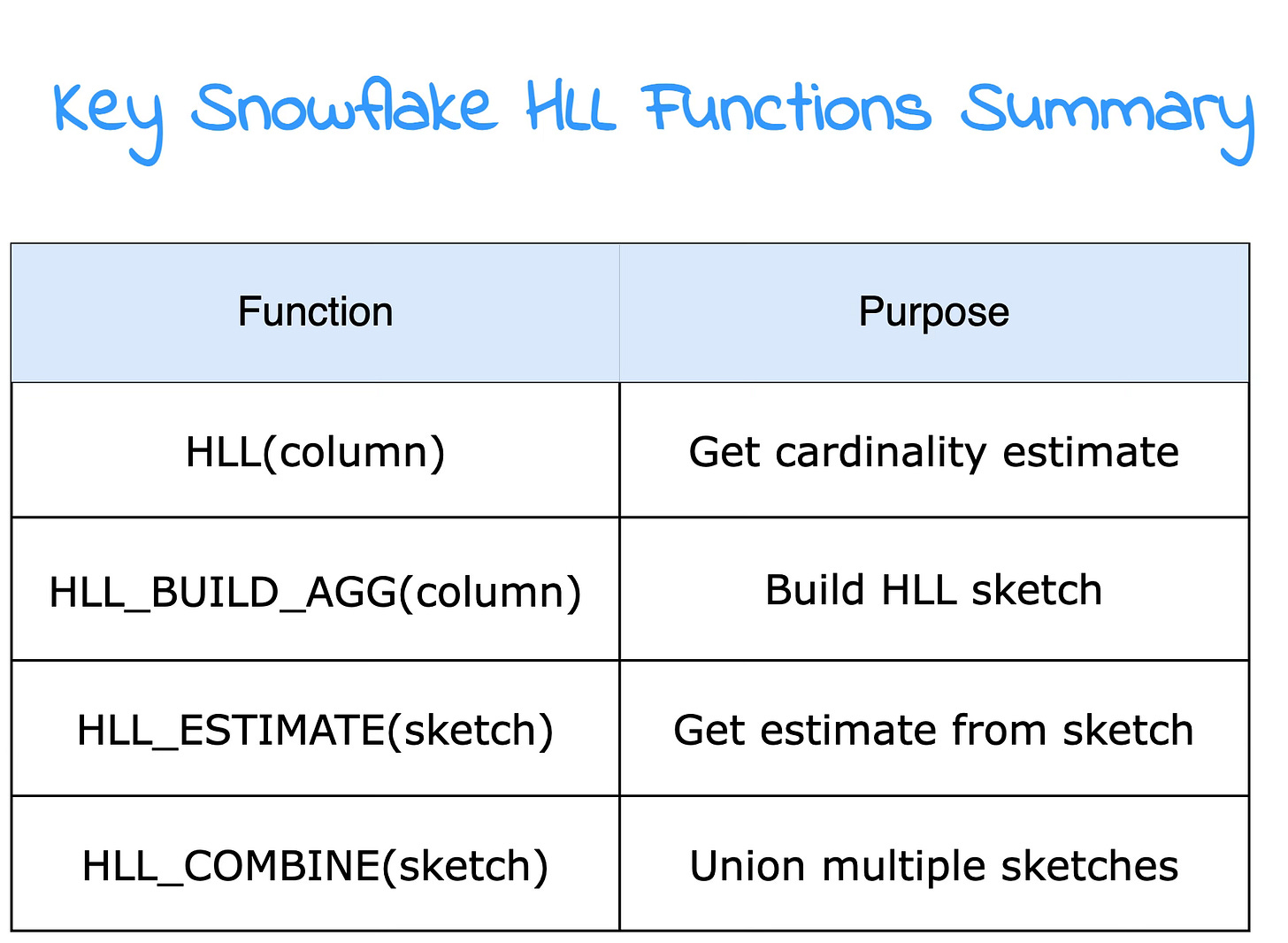 Key Snowflake HLL Functions Summary

| Function | Purpose |
|---|---|
| HLL(column) | Get cardinality estimate |
| HLL_BUILD_AGG(column) | Build HLL sketch |
| HLL_ESTIMATE(sketch) | Get estimate from sketch |
| HLL_COMBINE(sketch) | Union multiple sketches |